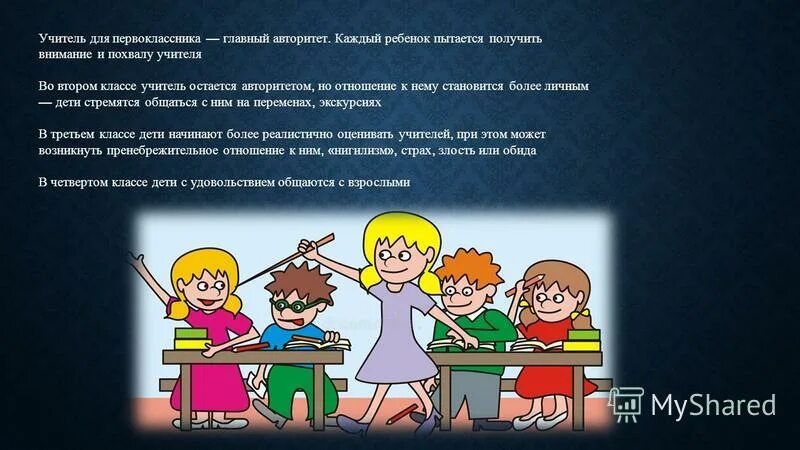 Учитель для первоклассника — главный авторитет. Каждый ребенок пытается получить внимание и похвалу учителя

Во втором классе учитель остается авторитетом, но отношение к нему становится более личным — дети стремятся общаться с ним на переменах, экскурсиях

В третьем классе дети начинают более реалистично оценивать учителей, при этом может возникнуть пренебрежительное отношение к ним, «нигилизм», страх, злость или обида

В четвертом классе дети с удовольствием общаются с взрослыми

MyShared